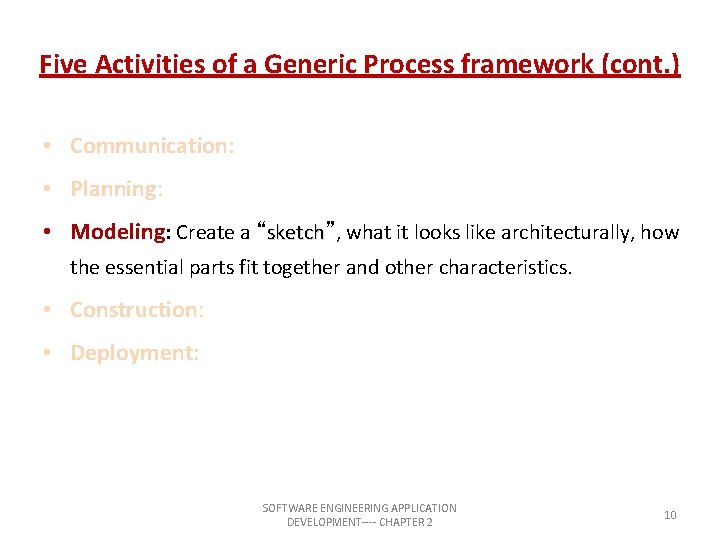 Five Activities of a Generic Process framework (cont.)

• Communication:
• Planning:
• Modeling: Create a “sketch”, what it looks like architecturally, how the essential parts fit together and other characteristics.
• Construction:
• Deployment:

SOFTWARE ENGINEERING APPLICATION DEVELOPMENT---- CHAPTER 2

10